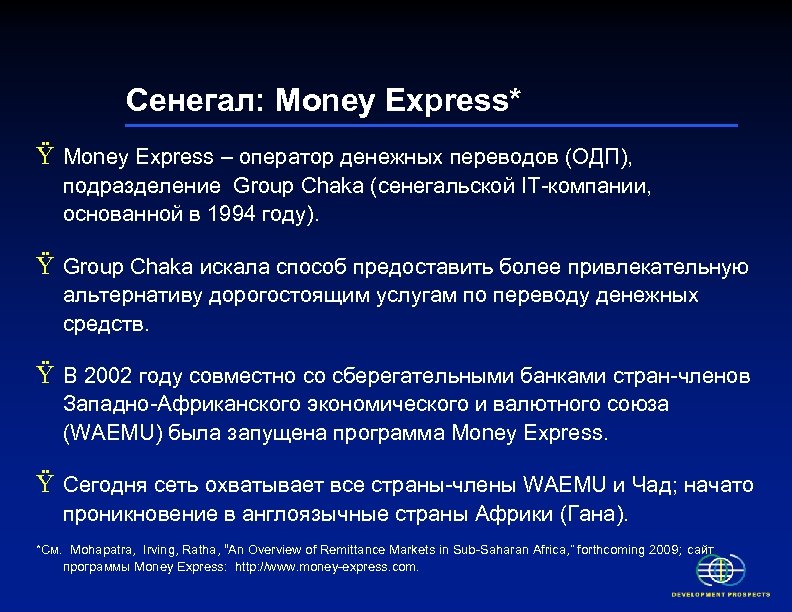 Сенегал: Money Express*

Ÿ Money Express – оператор денежных переводов (ОДП), подразделение Group Chaka (сенегальской IT-компании, основанной в 1994 году).

Ÿ Group Chaka искала способ предоставить более привлекательную альтернативу дорогостоящим услугам по переводу денежных средств.

Ÿ В 2002 году совместно со сберегательными банками стран-членов Западно-Африканского экономического и валютного союза (WAEMU) была запущена программа Money Express.

Ÿ Сегодня сеть охватывает все страны-члены WAEMU и Чад; начато проникновение в англоязычные страны Африки (Гана).

*См. Mohapatra, Irving, Ratha, "An Overview of Remittance Markets in Sub-Saharan Africa," forthcoming 2009; сайт программы Money Express: http://www.money-express.com.

DEVELOPMENT PROSPECTS